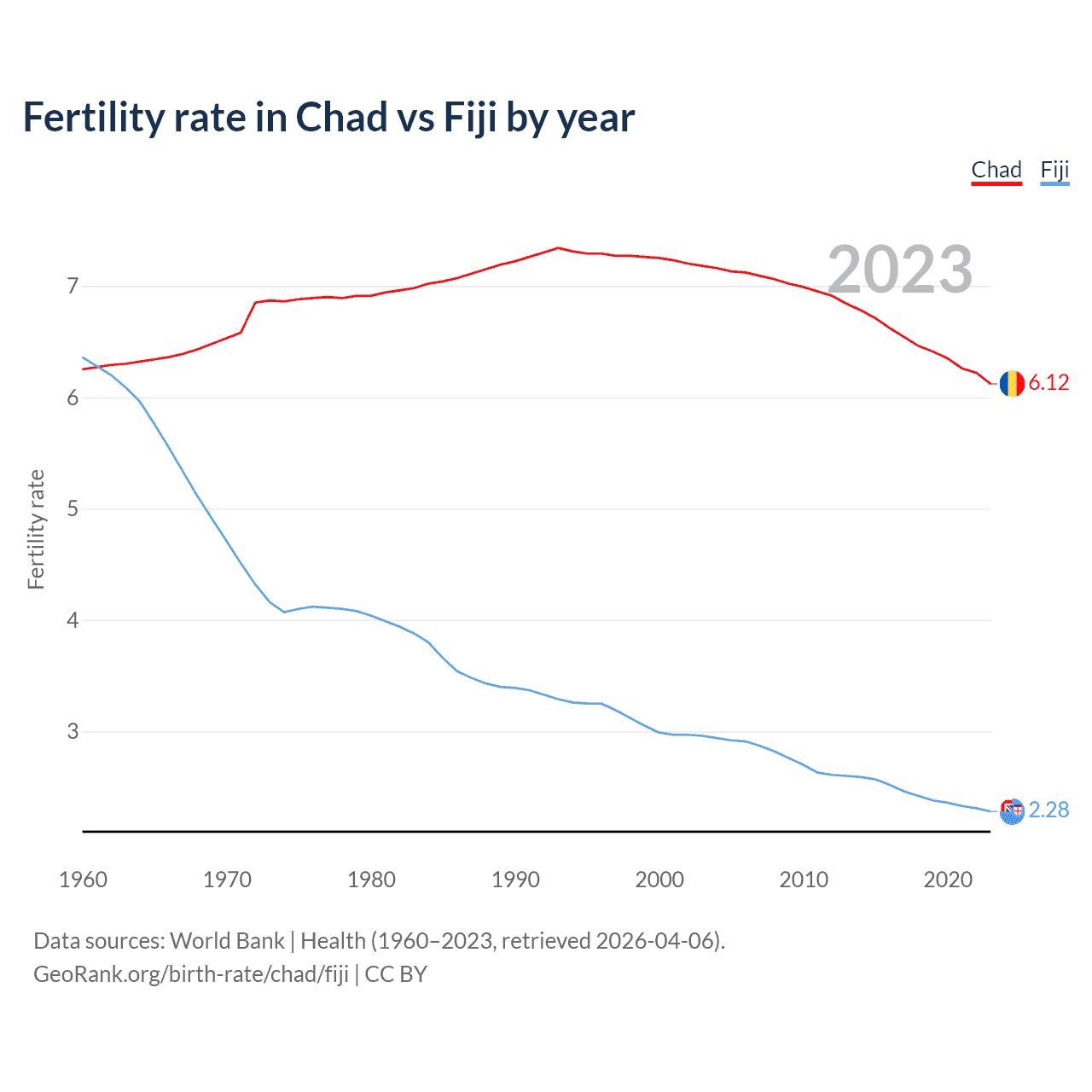 Fertility rate in Chad vs Fiji by year

Chad Fiji

2023

Fertility rate

7
6
5
4
3

6.12
2.28

1960 1970 1980 1990 2000 2010 2020

Data sources: World Bank | Health (1960–2023, retrieved 2026-04-06).
GeoRank.org/birth-rate/chad/fiji | CC BY